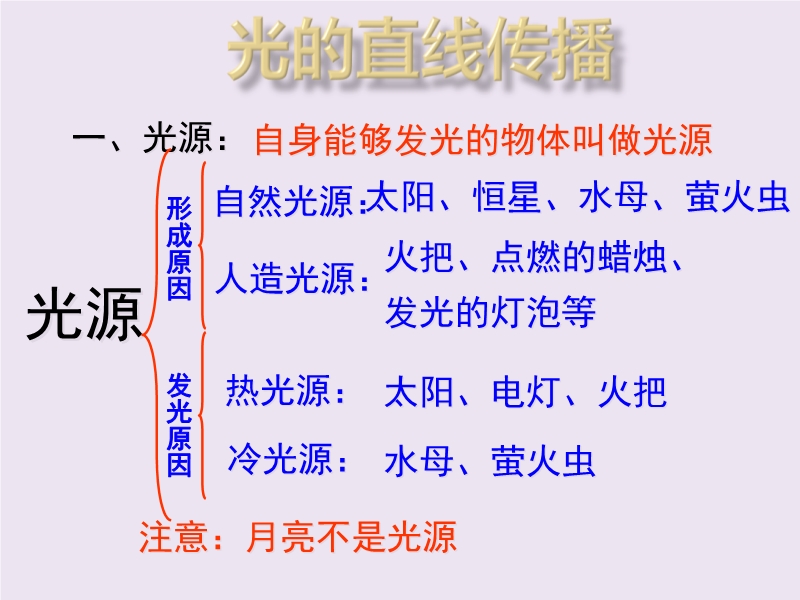 光的直线传播

一、光源：自身能够发光的物体叫做光源

光源

形成原因

自然光源：太阳、恒星、水母、萤火虫

人造光源：火把、点燃的蜡烛、发光的灯泡等

发光原因

热光源：太阳、电灯、火把

冷光源：水母、萤火虫

注意：月亮不是光源